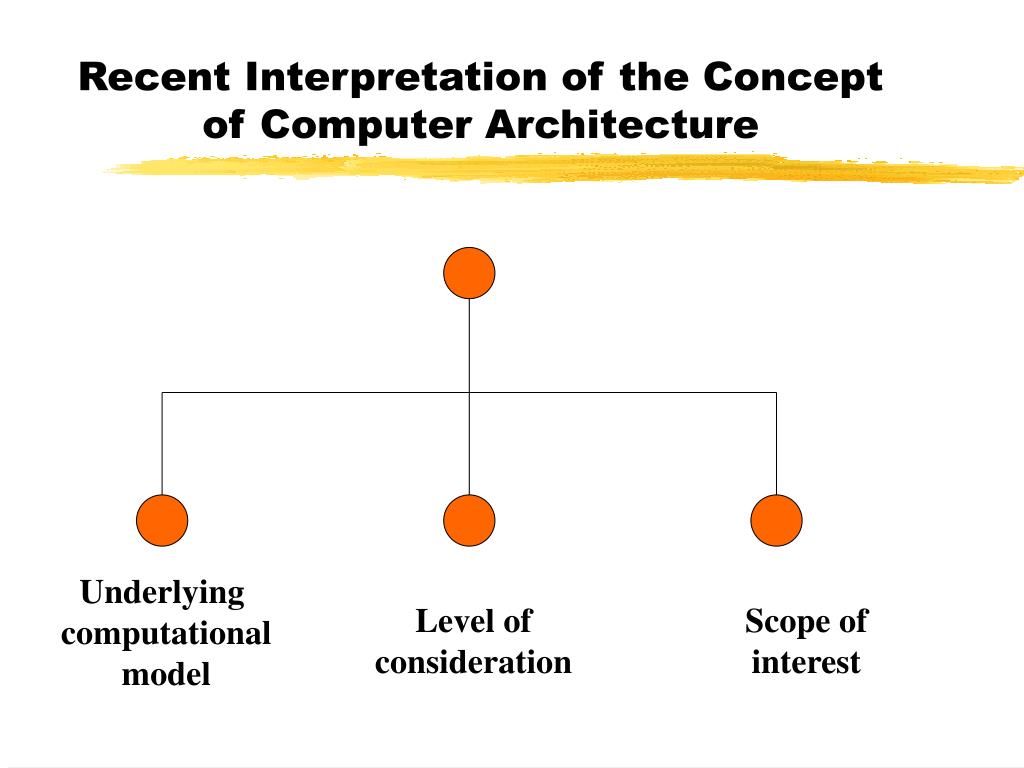 Recent Interpretation of the Concept of Computer Architecture

Underlying computational model

Level of consideration

Scope of interest